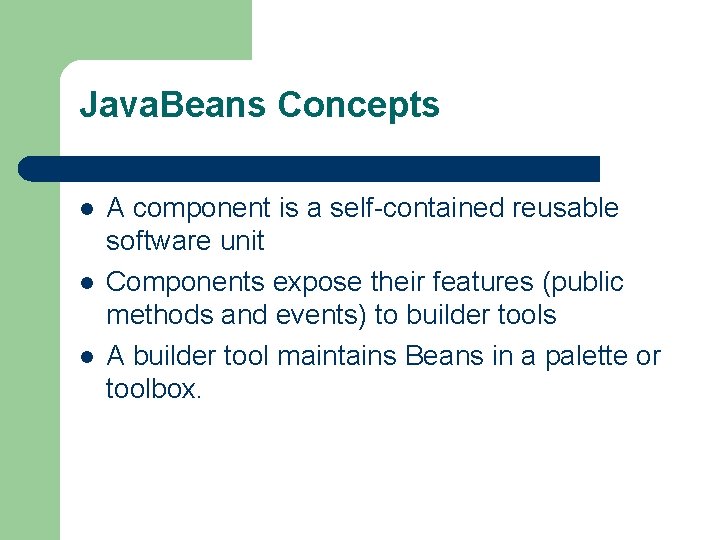 JavaBeans Concepts

- A component is a self-contained reusable software unit
- Components expose their features (public methods and events) to builder tools
- A builder tool maintains Beans in a palette or toolbox.